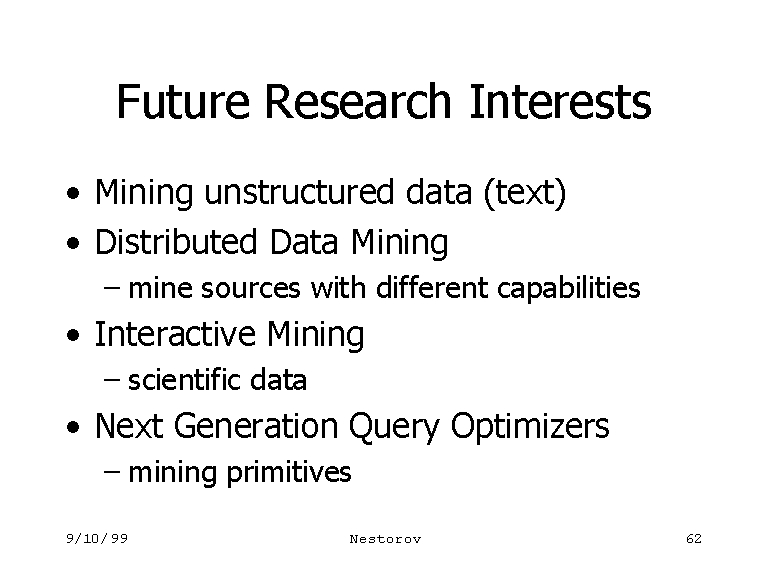 Future Research Interests

• Mining unstructured data (text)
• Distributed Data Mining
– mine sources with different capabilities
• Interactive Mining
– scientific data
• Next Generation Query Optimizers
– mining primitives

9/10/99 Nestorov 62